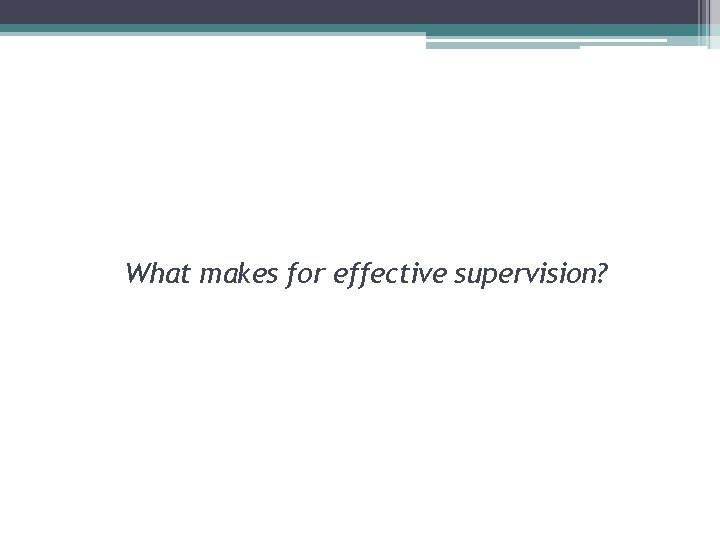 What makes for effective supervision?